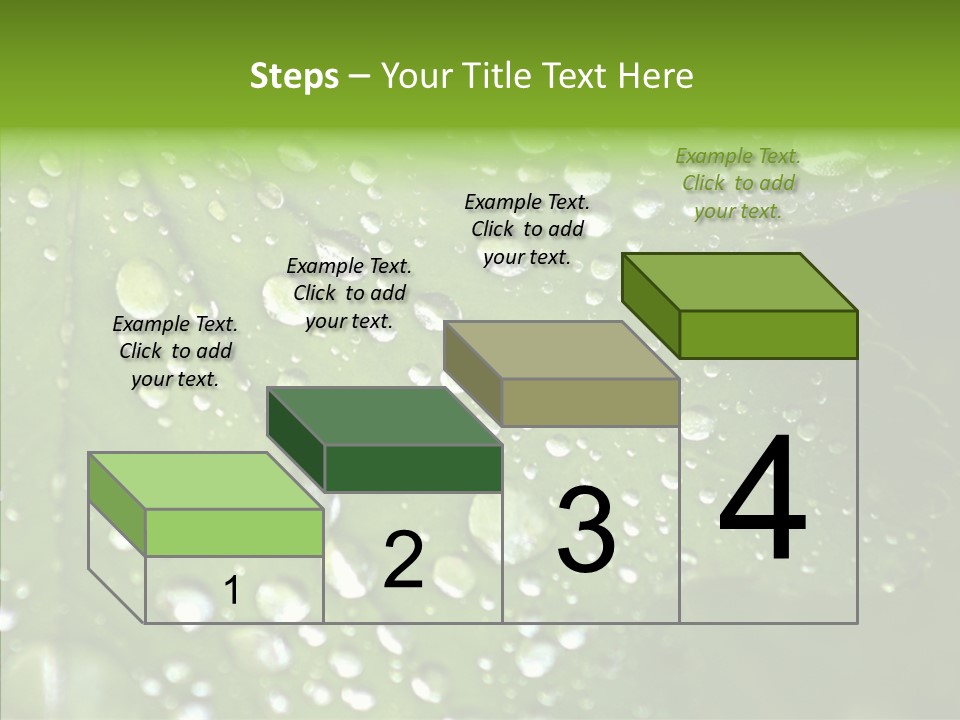 Steps – Your Title Text Here

Example Text. Click to add your text.

Example Text. Click to add your text.

Example Text. Click to add your text.

Example Text. Click to add your text.

1

2

3

4